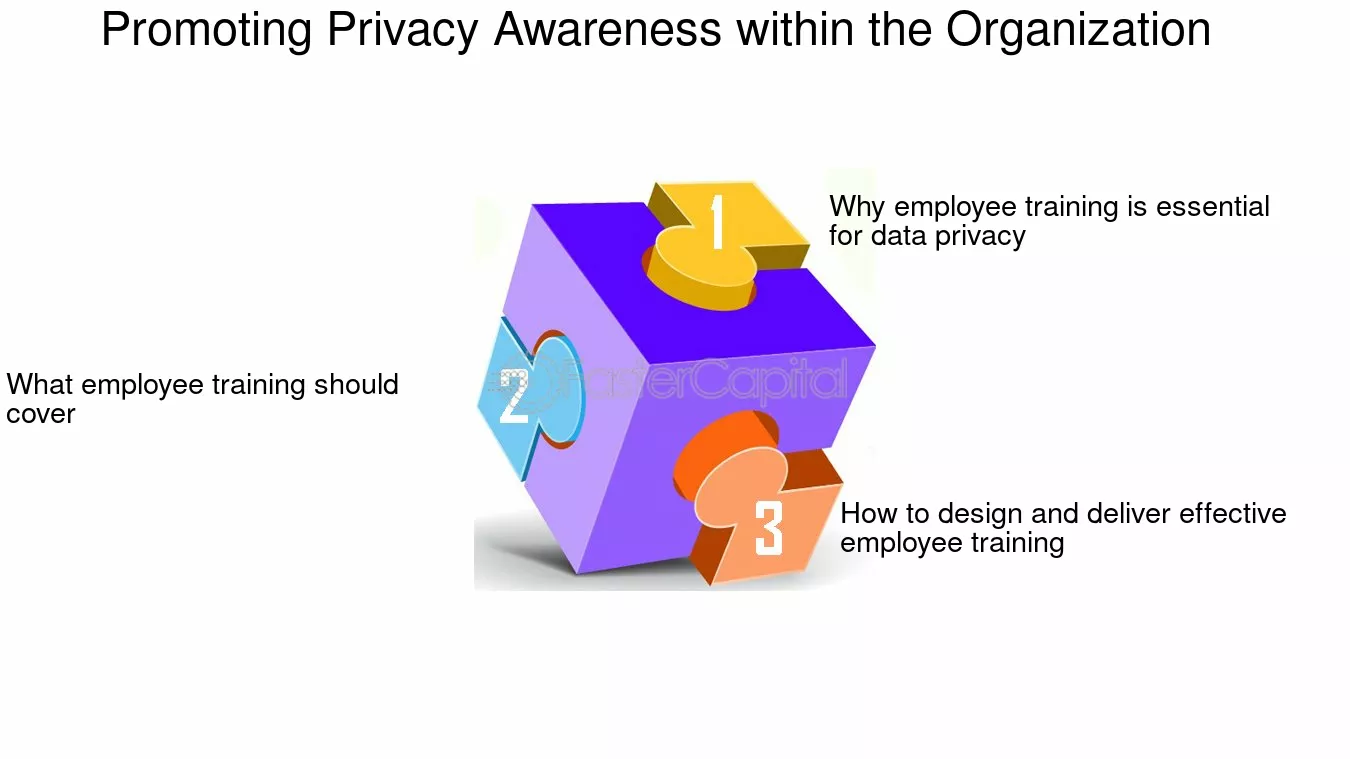 Promoting Privacy Awareness within the Organization

1

Why employee training is essential for data privacy

2

What employee training should cover

FasterCapital

3

How to design and deliver effective employee training